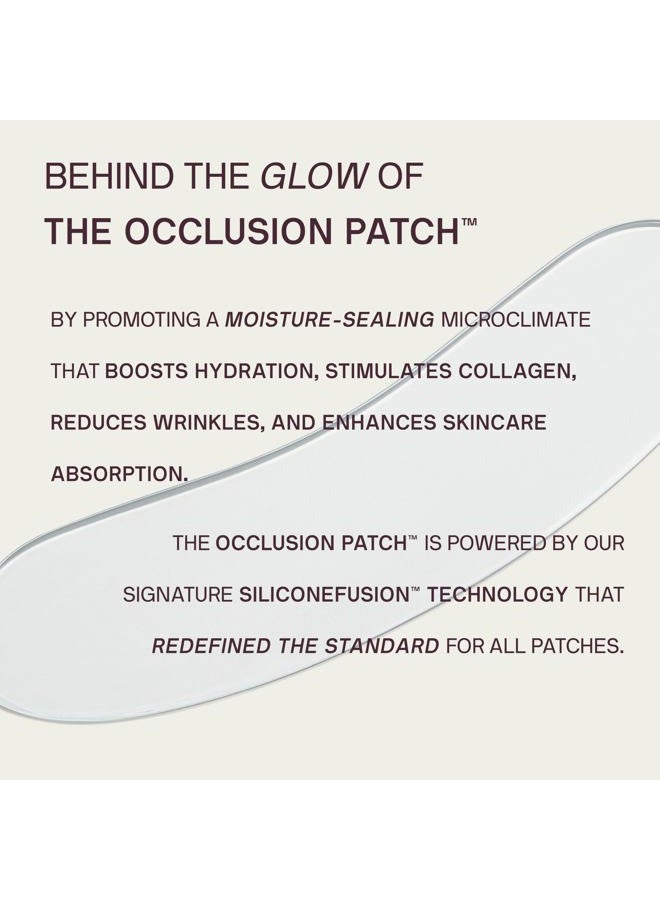 BEHIND THE GLOW OF
THE OCCLUSION PATCH™

BY PROMOTING A MOISTURE-SEALING MICROCLIMATE THAT BOOSTS HYDRATION, STIMULATES COLLAGEN, REDUCES WRINKLES, AND ENHANCES SKINCARE ABSORPTION.

THE OCCLUSION PATCH™ IS POWERED BY OUR SIGNATURE SILICONEFUSION™ TECHNOLOGY THAT REDEFINED THE STANDARD FOR ALL PATCHES.